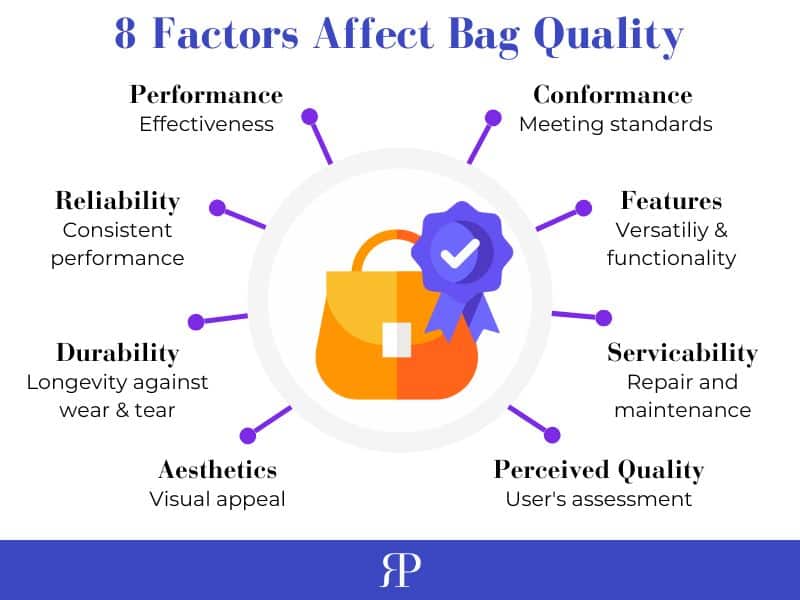 8 Factors Affect Bag Quality

Performance
Effectiveness

Reliability
Consistent performance

Durability
Longevity against wear & tear

Aesthetics
Visual appeal

Conformance
Meeting standards

Features
Versatiliy & functionality

Servicability
Repair and maintenance

Perceived Quality
User's assessment

RP